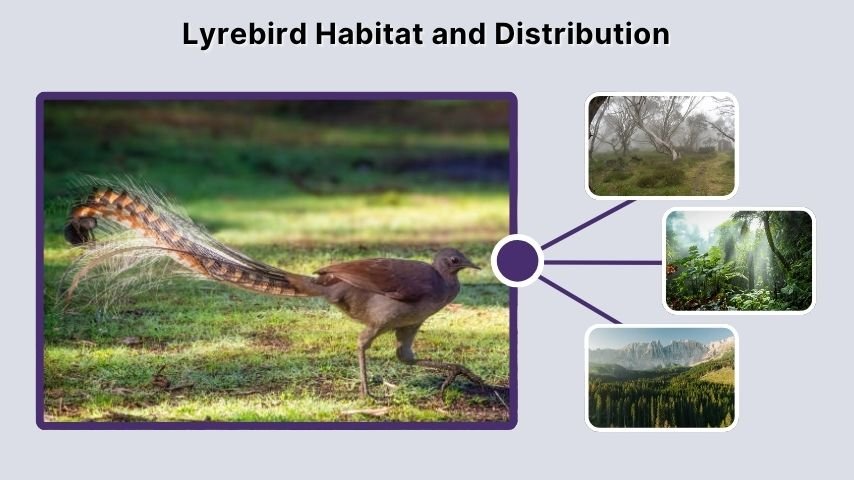 Lyrebird Habitat and Distribution